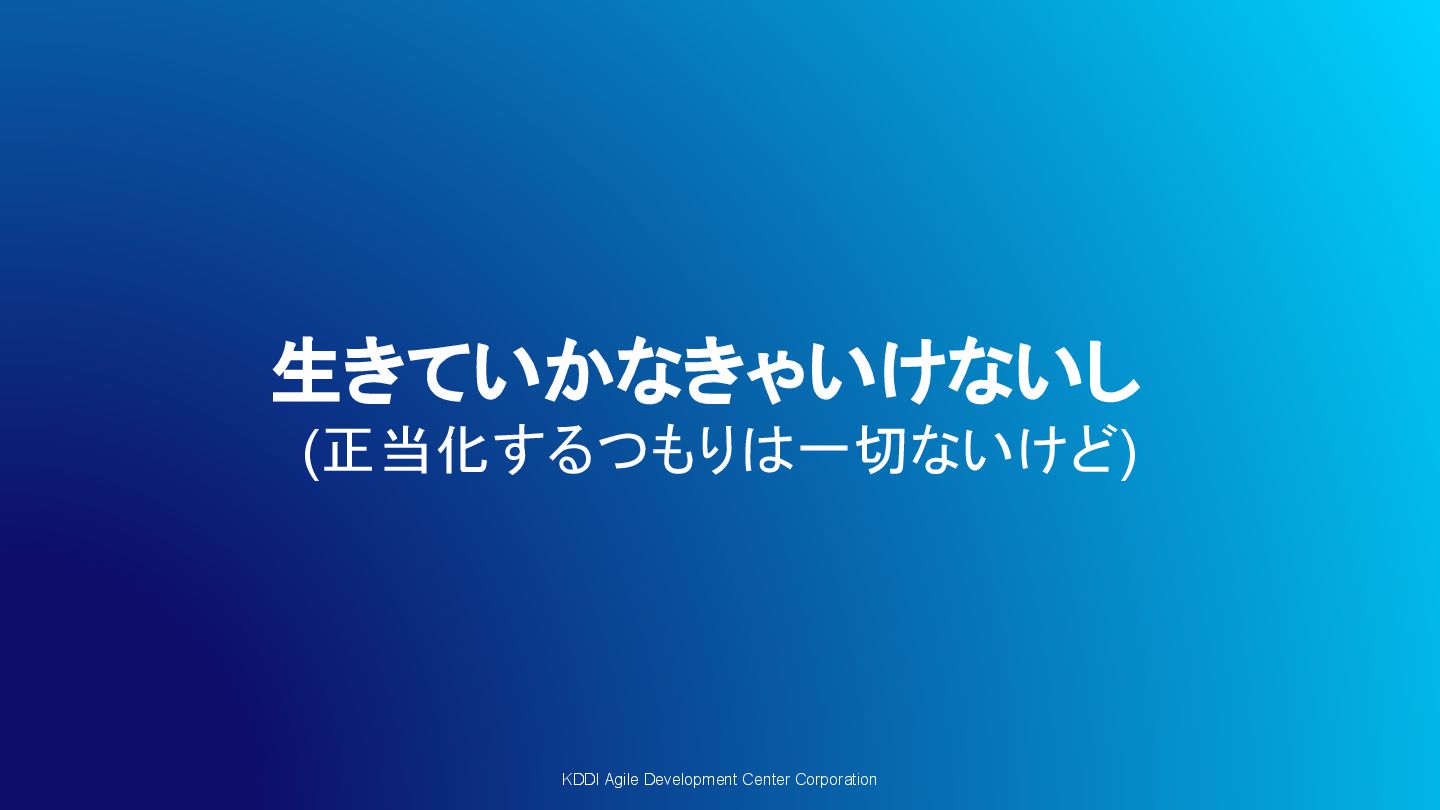 生きていかなきゃいけないし
(正当化するつもりは一切ないけど)

KDDI Agile Development Center Corporation